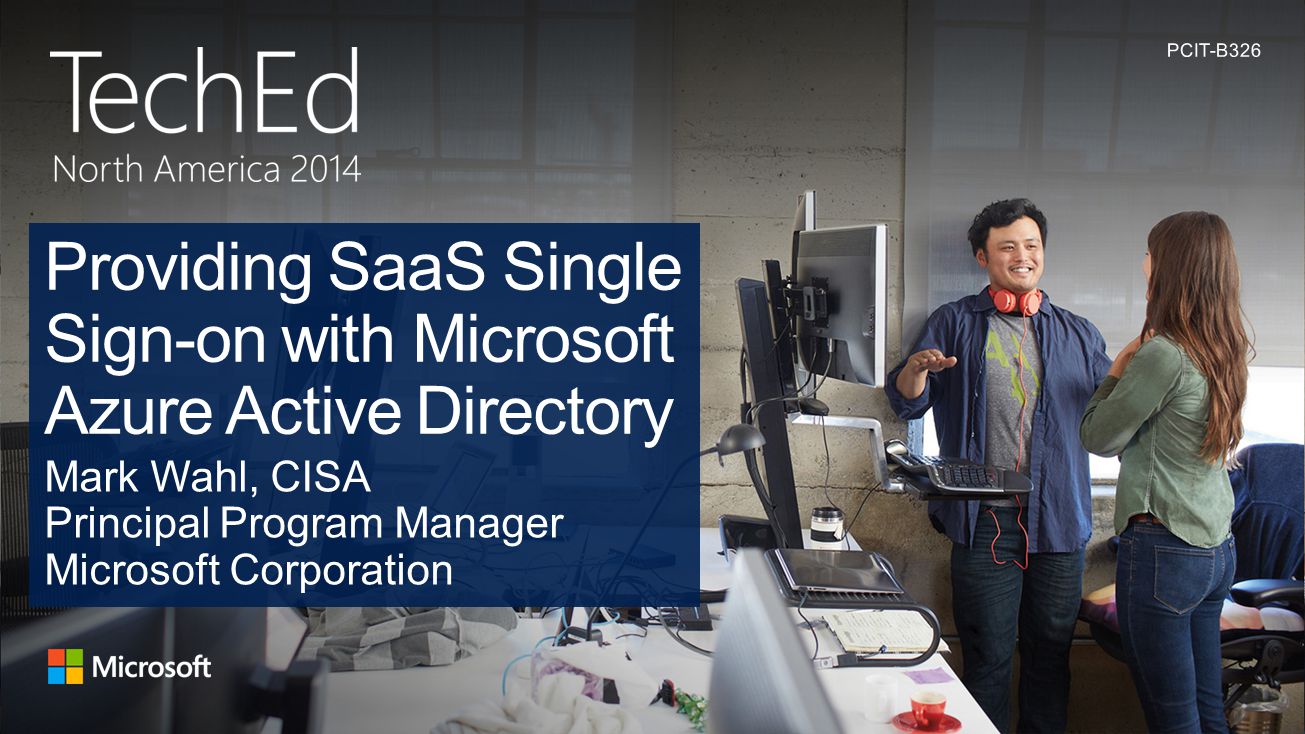 TechEd
North America 2014

PCIT-B326

Providing SaaS Single Sign-on with Microsoft Azure Active Directory

Mark Wahl, CISA
Principal Program Manager
Microsoft Corporation

Microsoft